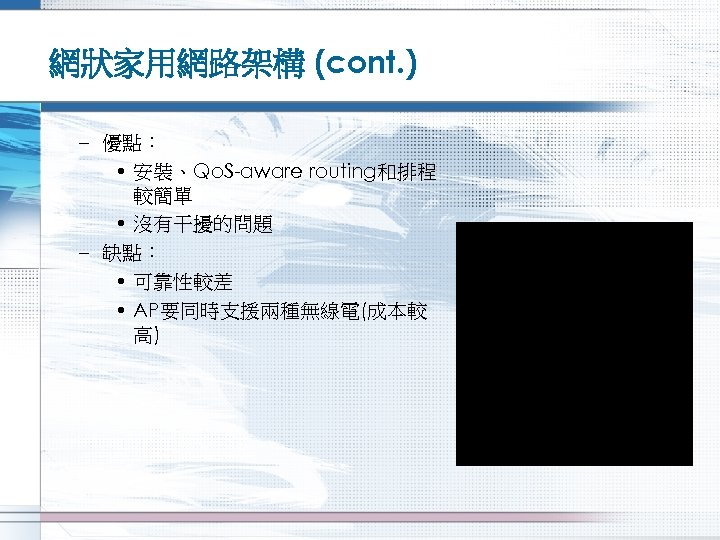 網狀家用網路架構 (cont.)

– 優點：

• 安裝、QoS-aware routing和排程較簡單

• 沒有干擾的問題

– 缺點：

• 可靠性較差

• AP要同時支援兩種無線電(成本較高)